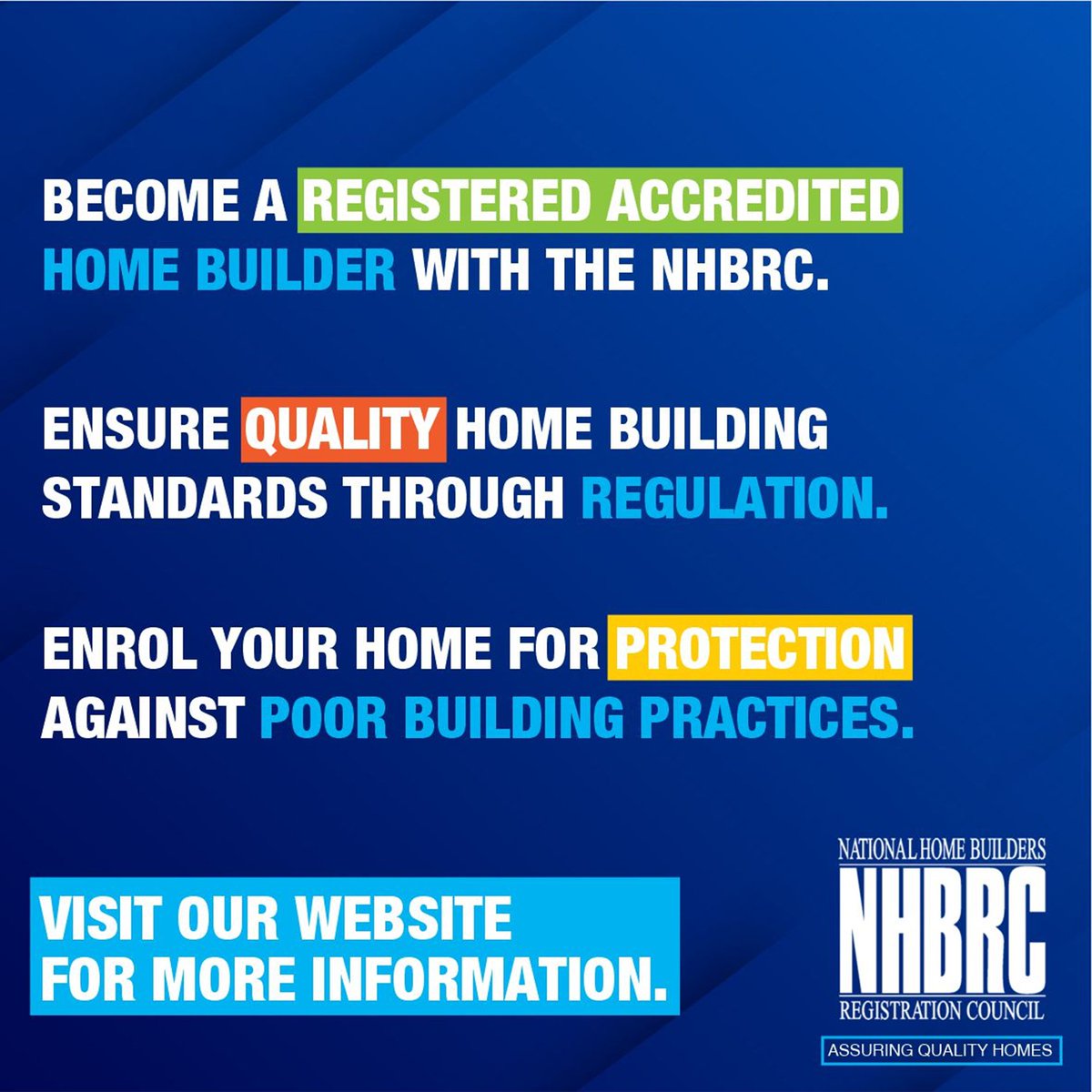 BECOME A REGISTERED ACCREDITED HOME BUILDER WITH THE NHBRC.

ENSURE QUALITY HOME BUILDING STANDARDS THROUGH REGULATION.

ENROL YOUR HOME FOR PROTECTION AGAINST POOR BUILDING PRACTICES.

VISIT OUR WEBSITE FOR MORE INFORMATION.

NATIONAL HOME BUILDERS
NHBRC
REGISTRATION COUNCIL
ASSURING QUALITY HOMES